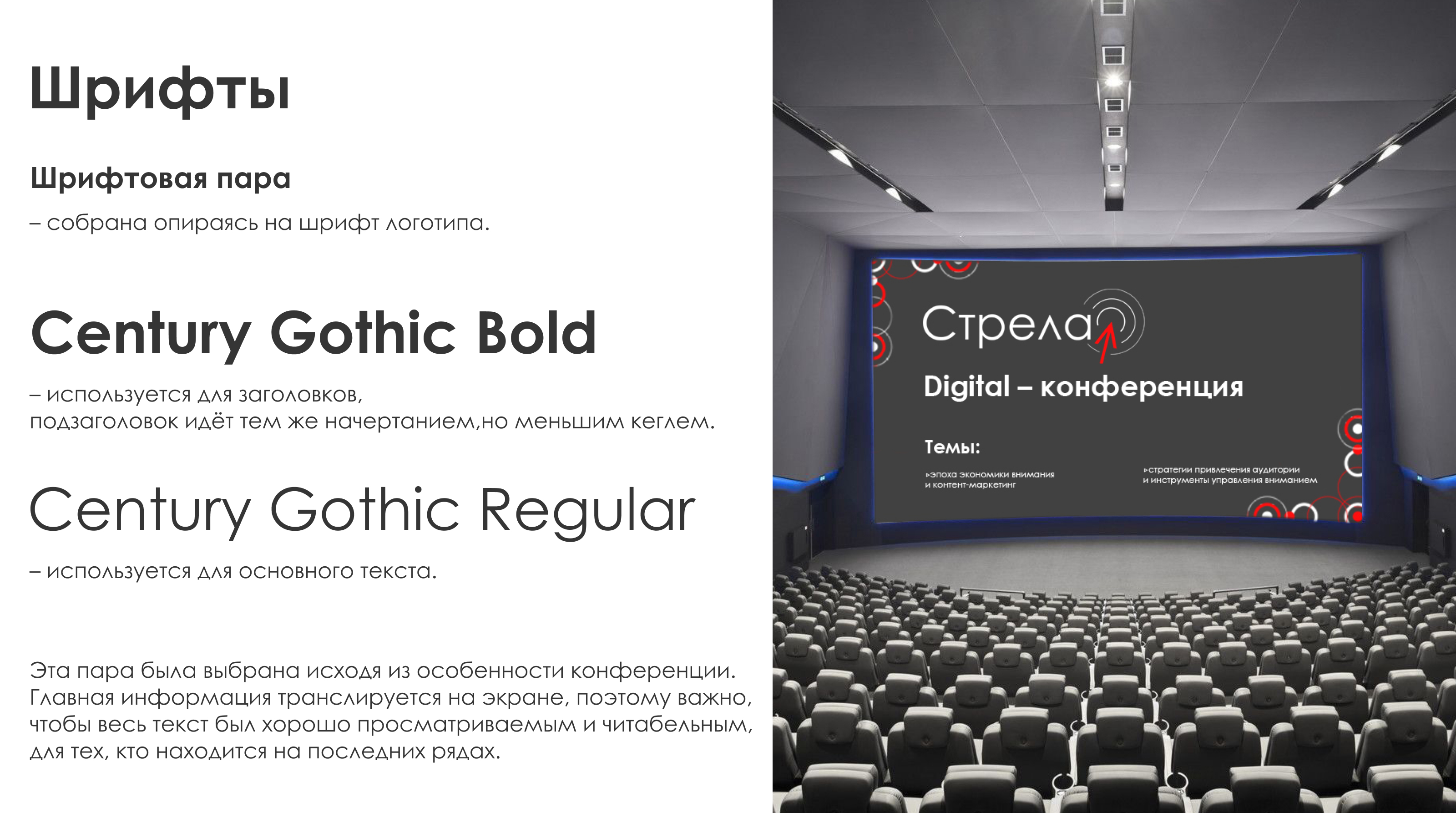 Шрифты

Шрифтовая пара

– собрана опираясь на шрифт логотипа.

Century Gothic Bold

– используется для заголовков,
подзаголовок идёт тем же начертанием,но меньшим кеглем.

Century Gothic Regular

– используется для основного текста.

Эта пара была выбрана исходя из особенности конференции. Главная информация транслируется на экране, поэтому важно, чтобы весь текст был хорошо просматриваемым и читабельным, для тех, кто находится на последних рядах.

Стрела

Digital – конференция

Темы:

▸эпоха экономики внимания и контент-маркетинг

▸стратегии привлечения аудитории и инструменты управления вниманием